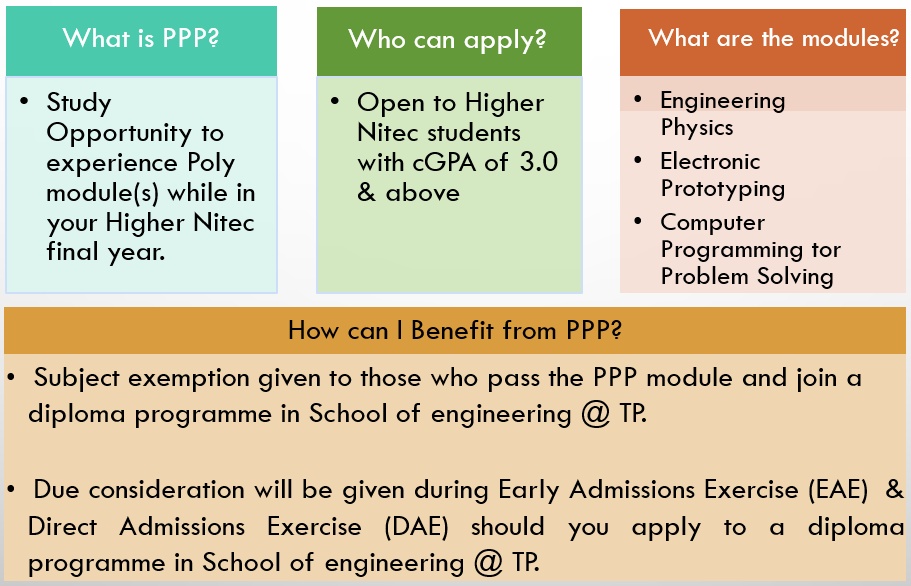 What is PPP?

• Study Opportunity to experience Poly module(s) while in your Higher Nitec final year.

Who can apply?

• Open to Higher Nitec students with cGPA of 3.0 & above

What are the modules?

• Engineering Physics
• Electronic Prototyping
• Computer Programming for Problem Solving

How can I Benefit from PPP?

• Subject exemption given to those who pass the PPP module and join a diploma programme in School of engineering @ TP.

• Due consideration will be given during Early Admissions Exercise (EAE) & Direct Admissions Exercise (DAE) should you apply to a diploma programme in School of engineering @ TP.